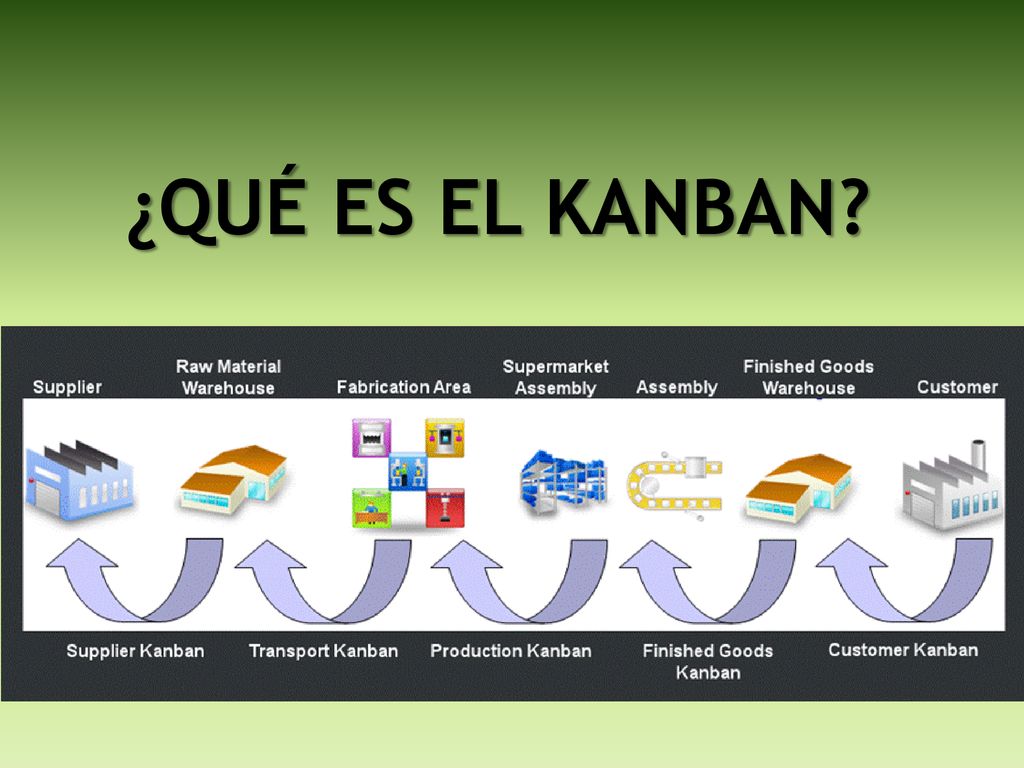 ¿QUÉ ES EL KANBAN?

Supplier

Raw Material Warehouse

Fabrication Area

Supermarket Assembly

Assembly

Finished Goods Warehouse

Customer

Supplier Kanban

Transport Kanban

Production Kanban

Finished Goods Kanban

Customer Kanban